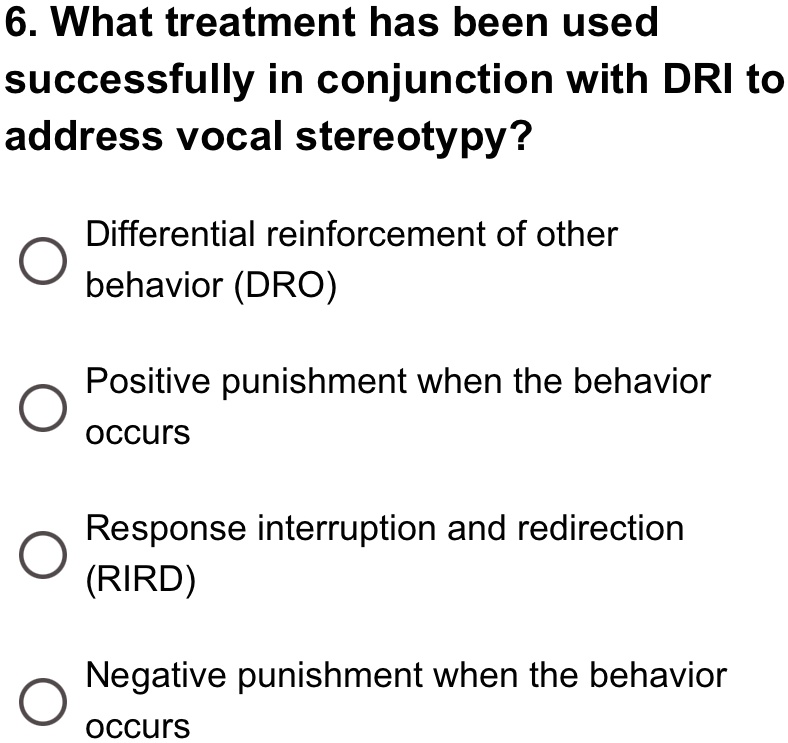 6. What treatment has been used successfully in conjunction with DRI to address vocal stereotypy?

Differential reinforcement of other behavior (DRO)

Positive punishment when the behavior occurs

Response interruption and redirection (RIRD)

Negative punishment when the behavior occurs